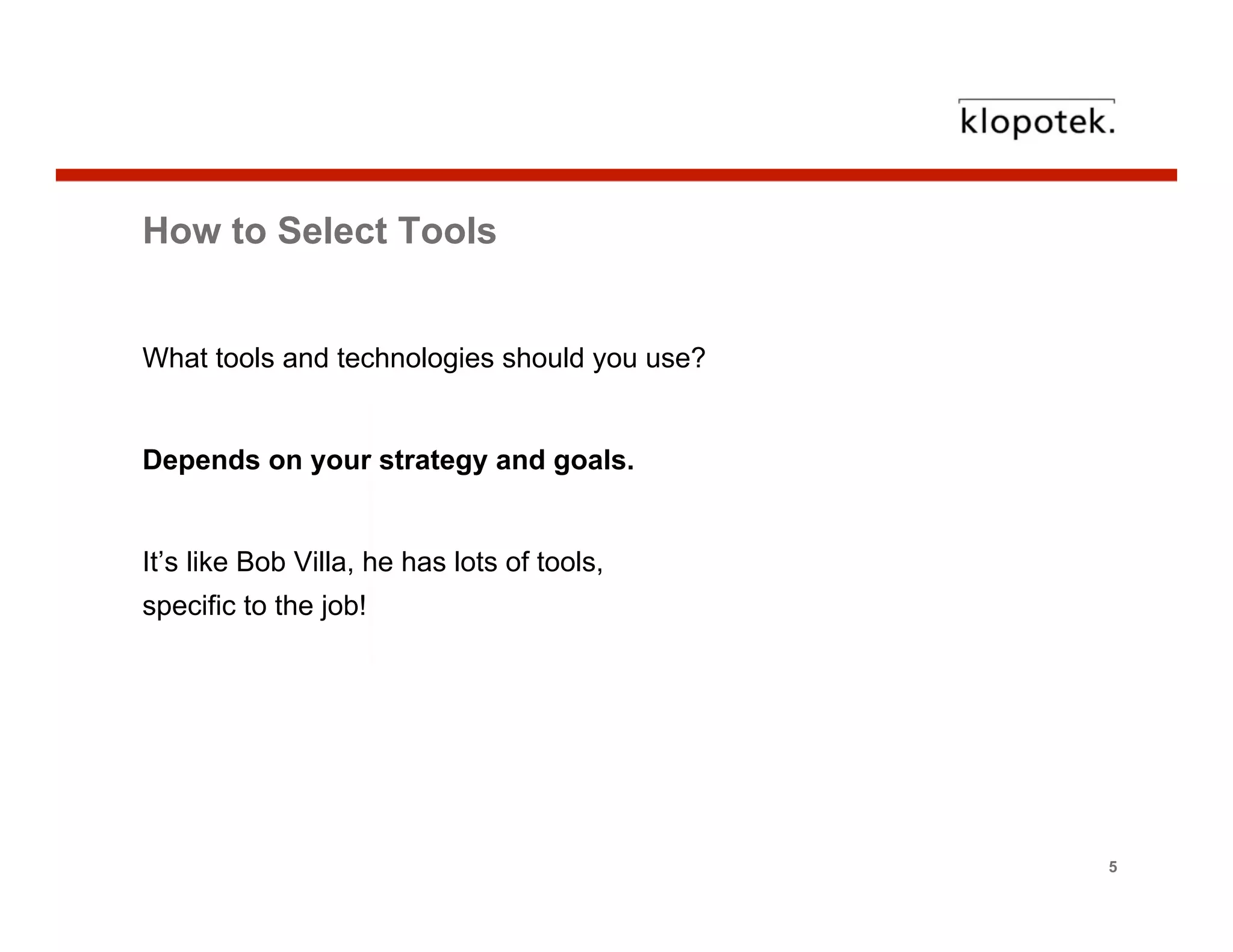 klopotek.

How to Select Tools

What tools and technologies should you use?

Depends on your strategy and goals.

It’s like Bob Villa, he has lots of tools, specific to the job!

5